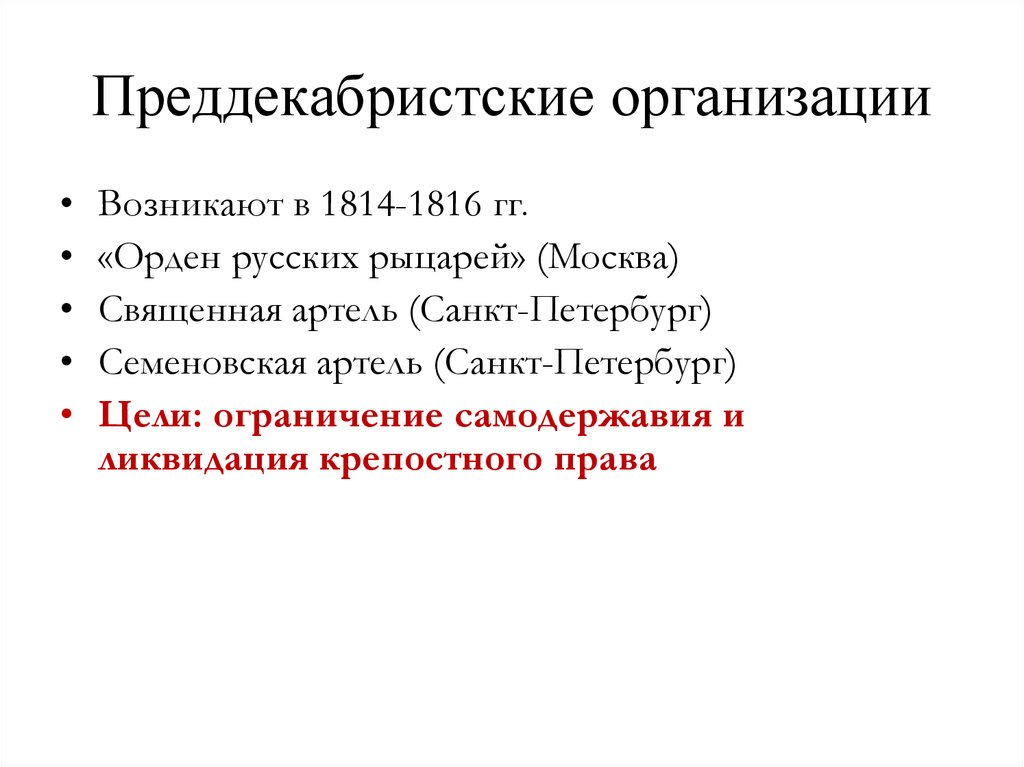 Преддекабристские организации

• Возникают в 1814-1816 гг.
• «Орден русских рыцарей» (Москва)
• Священная артель (Санкт-Петербург)
• Семеновская артель (Санкт-Петербург)
• Цели: ограничение самодержавия и ликвидация крепостного права